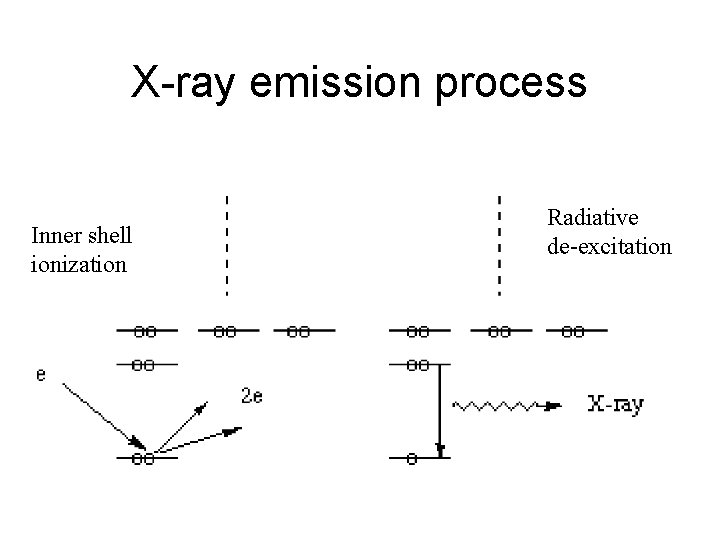 X-ray emission process

Inner shell ionization

Radiative de-excitation

e

2e

X-ray